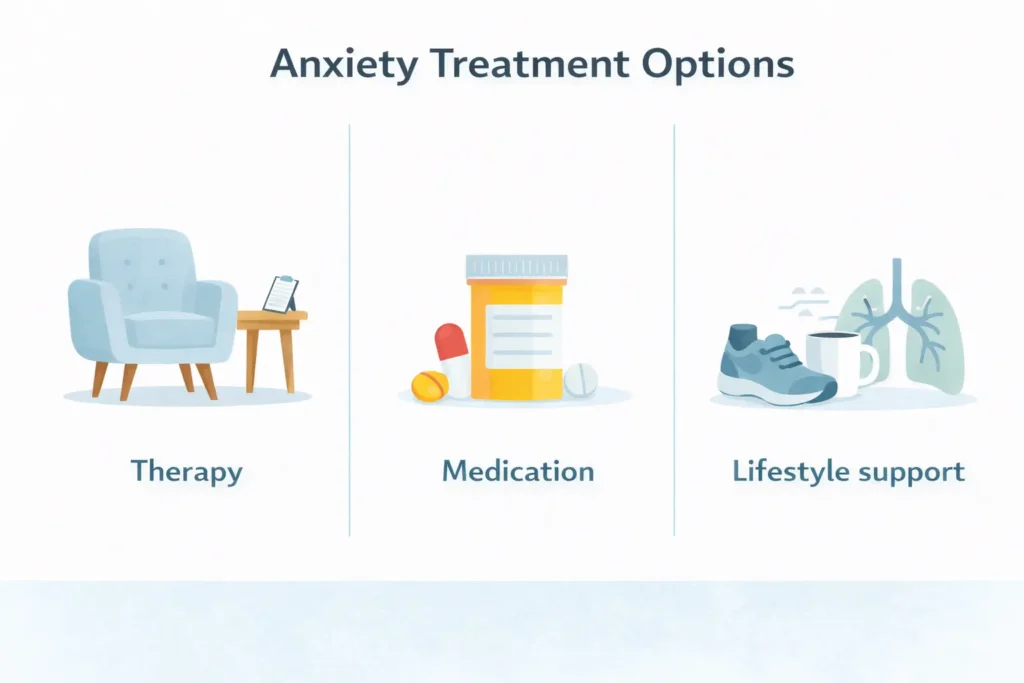 Anxiety Treatment Options

Therapy

Medication

Lifestyle support